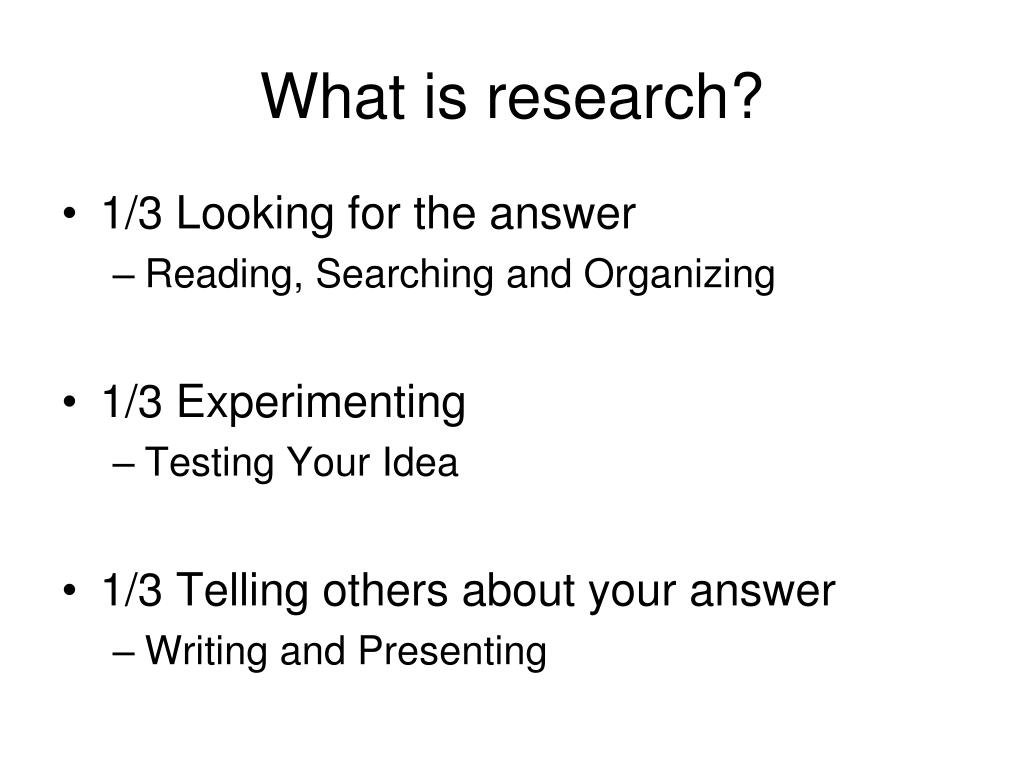 What is research?

• 1/3 Looking for the answer
– Reading, Searching and Organizing

• 1/3 Experimenting
– Testing Your Idea

• 1/3 Telling others about your answer
– Writing and Presenting